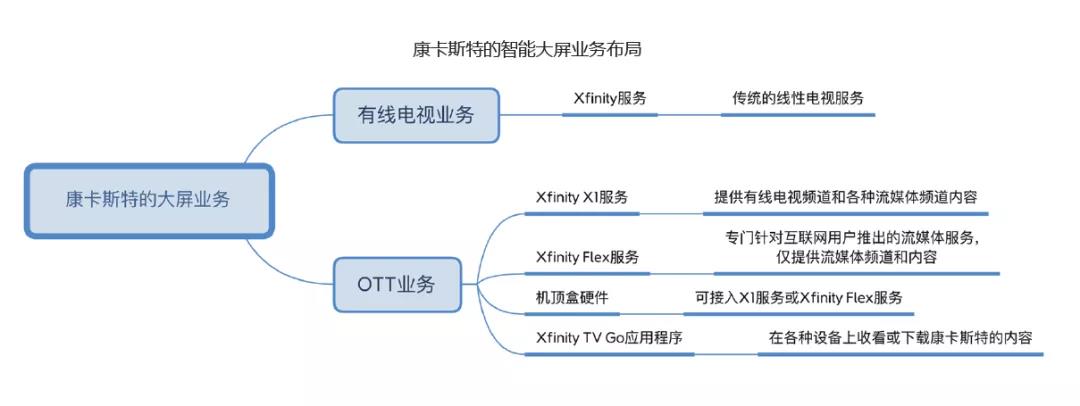 康卡斯特的智能大屏业务布局

康卡斯特的大屏业务

有线电视业务

Xfinity服务

传统的线性电视服务

OTT业务

Xfinity X1服务

提供有线电视频道和各种流媒体频道内容

Xfinity Flex服务

专门针对互联网用户推出的流媒体服务，仅提供流媒体频道和内容

机顶盒硬件

可接入X1服务或Xfinity Flex服务

Xfinity TV Go应用程序

在各种设备上收看或下载康卡斯特的内容